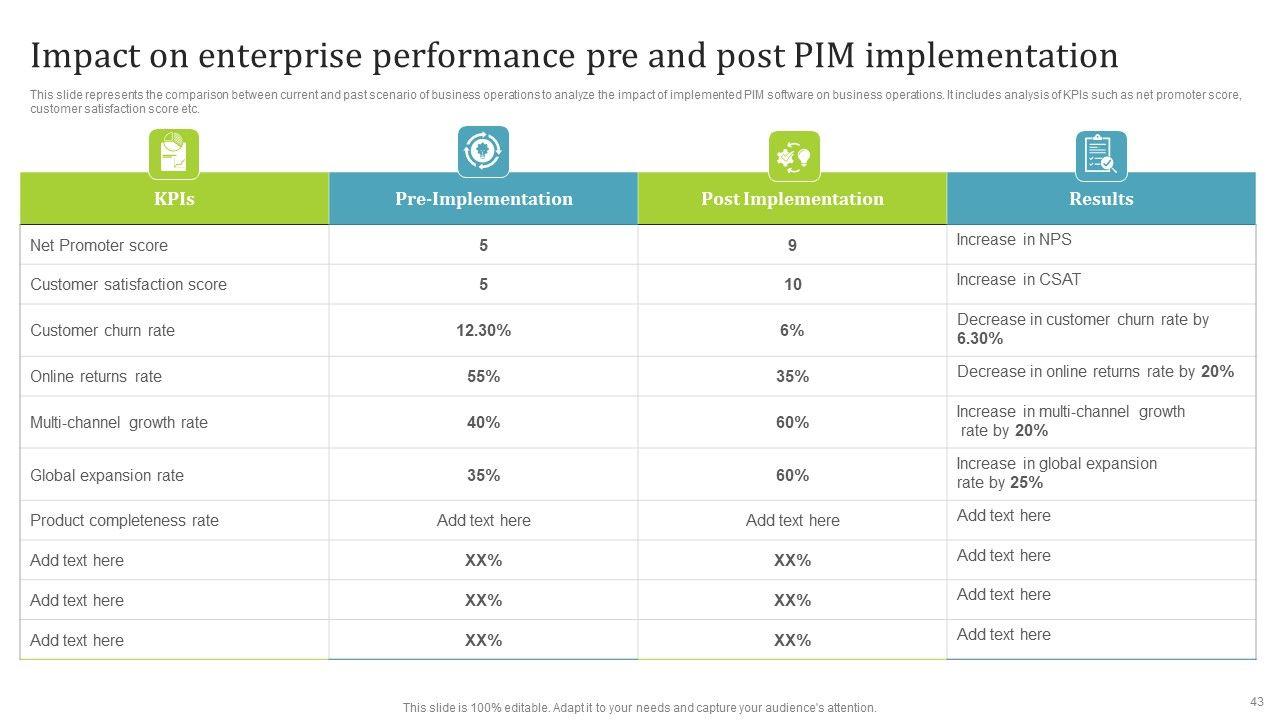 Impact on enterprise performance pre and post PIM implementation

This slide represents the comparison between current and past scenario of business operations to analyze the impact of implemented PIM software on business operations. It includes analysis of KPIs such as net promoter score, customer satisfaction score etc.

| KPIs | Pre-Implementation | Post Implementation | Results |
|---|---|---|---|
| Net Promoter score | 5 | 9 | Increase in NPS |
| Customer satisfaction score | 5 | 10 | Increase in CSAT |
| Customer churn rate | 12.30% | 6% | Decrease in customer churn rate by 6.30% |
| Online returns rate | 55% | 35% | Decrease in online returns rate by 20% |
| Multi-channel growth rate | 40% | 60% | Increase in multi-channel growth rate by 20% |
| Global expansion rate | 35% | 60% | Increase in global expansion rate by 25% |
| Product completeness rate | Add text here | Add text here | Add text here |
| Add text here | XX% | XX% | Add text here |
| Add text here | XX% | XX% | Add text here |
| Add text here | XX% | XX% | Add text here |

This slide is 100% editable. Adapt it to your needs and capture your audience's attention.

43